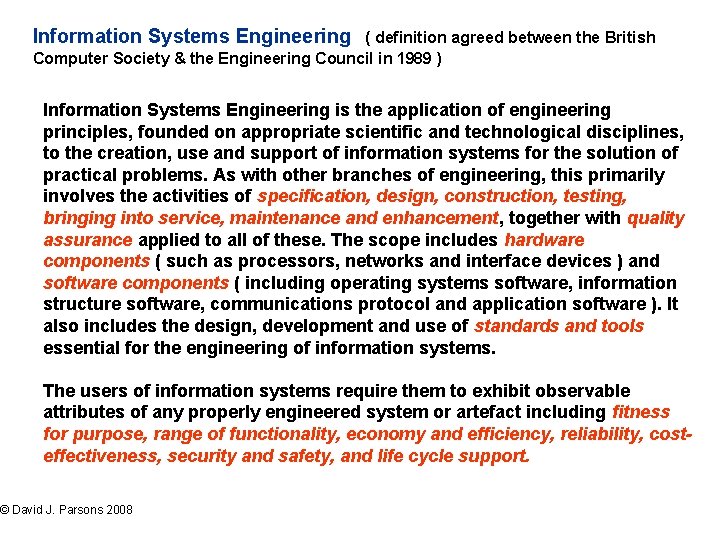 Information Systems Engineering ( definition agreed between the British Computer Society & the Engineering Council in 1989 )

Information Systems Engineering is the application of engineering principles, founded on appropriate scientific and technological disciplines, to the creation, use and support of information systems for the solution of practical problems. As with other branches of engineering, this primarily involves the activities of specification, design, construction, testing, bringing into service, maintenance and enhancement, together with quality assurance applied to all of these. The scope includes hardware components ( such as processors, networks and interface devices ) and software components ( including operating systems software, information structure software, communications protocol and application software ). It also includes the design, development and use of standards and tools essential for the engineering of information systems.

The users of information systems require them to exhibit observable attributes of any properly engineered system or artefact including fitness for purpose, range of functionality, economy and efficiency, reliability, cost-effectiveness, security and safety, and life cycle support.

© David J. Parsons 2008